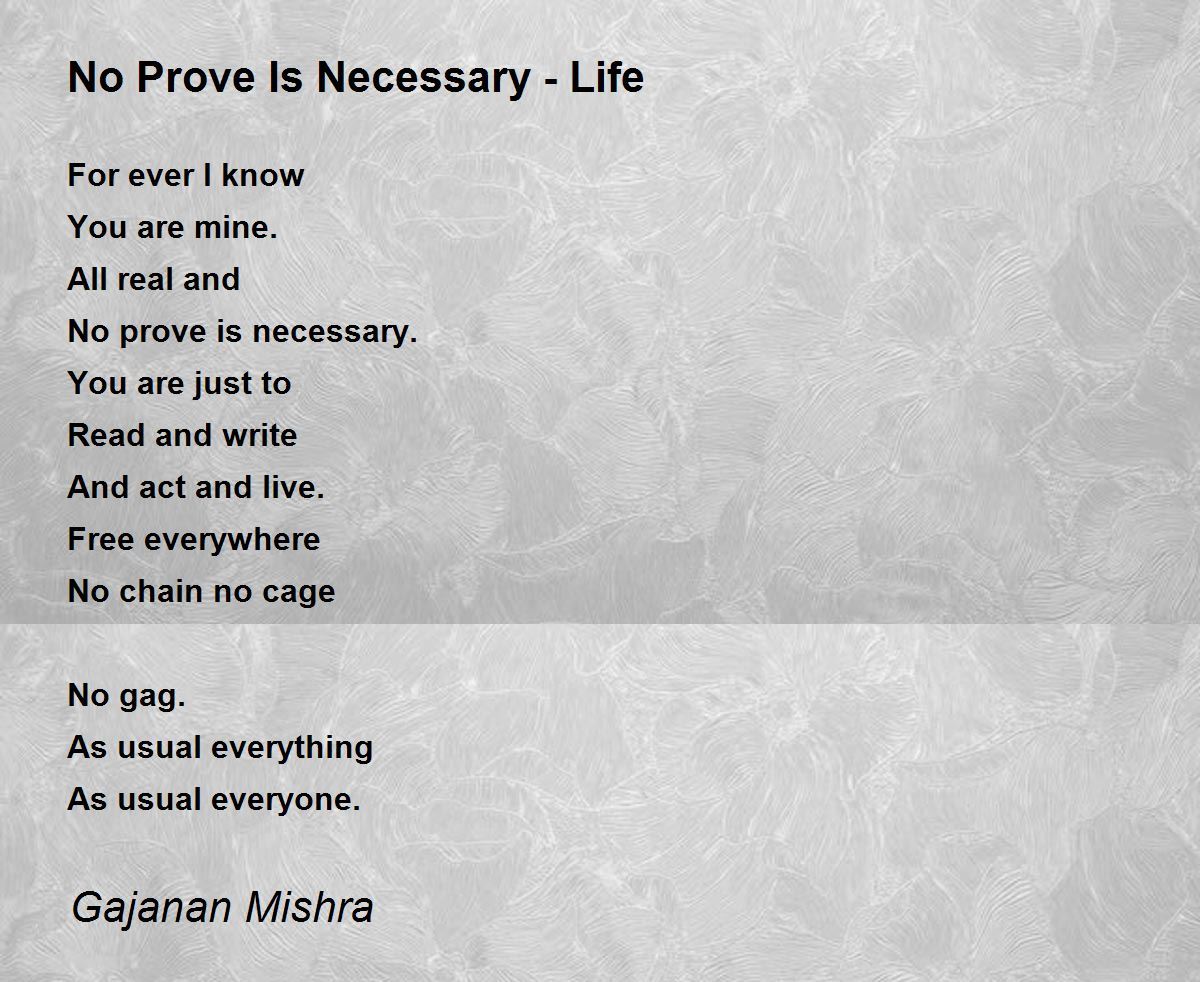 No Prove Is Necessary - Life

For ever I know
You are mine.
All real and
No prove is necessary.
You are just to
Read and write
And act and live.
Free everywhere
No chain no cage

No gag.
As usual everything
As usual everyone.

Gajanan Mishra